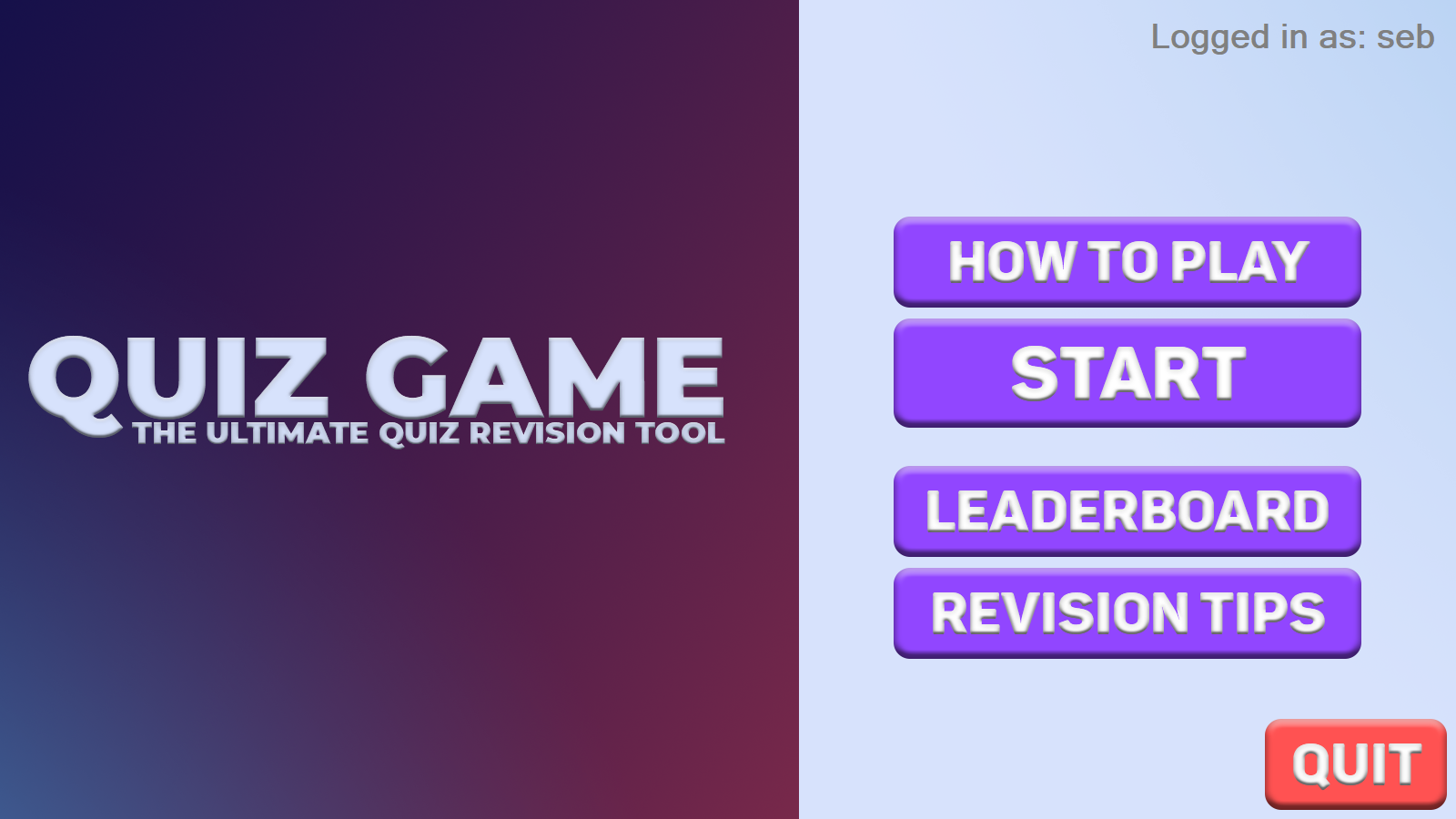 QUIZ GAME
THE ULTIMATE QUIZ REVISION TOOL

Logged in as: seb

HOW TO PLAY

START

LEADERBOARD

REVISION TIPS

QUIT